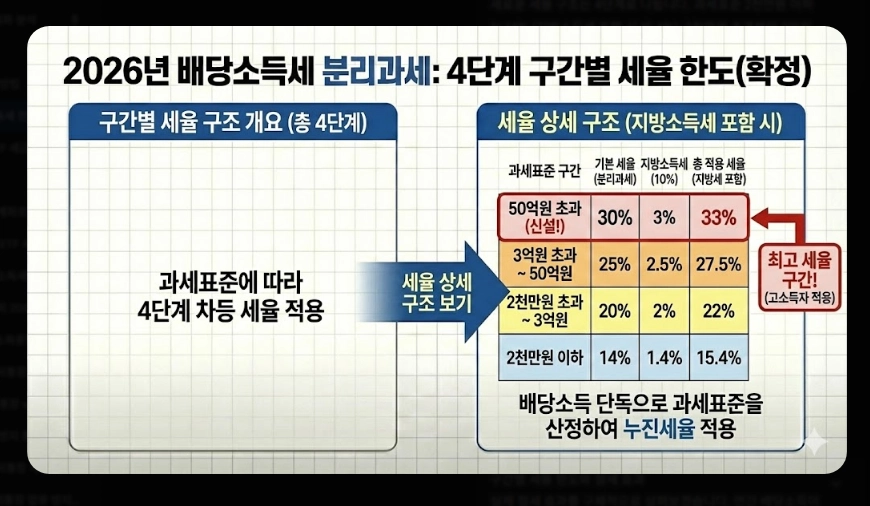 2026년 배당소득세 분리과세: 4단계 구간별 세율 한도(확정)

구간별 세율 구조 개요 (총 4단계)

과세표준에 따라 4단계 차등 세율 적용

세율 상세 구조 보기

세율 상세 구조 (지방소득세 포함 시)

| 과세표준 구간 | 기본 세율 (분리과세) | 지방소득세 (10%) | 총 적용 세율 (지방세 포함) |
|---|---|---|---|
| 50억원 초과 (신설!) | 30% | 3% | 33% |
| 3억원 초과 ~ 50억원 | 25% | 2.5% | 27.5% |
| 2천만원 초과 ~ 3억원 | 20% | 2% | 22% |
| 2천만원 이하 | 14% | 1.4% | 15.4% |

최고 세율 구간! (고소득자 적용)

배당소득 단독으로 과세표준을 산정하여 누진세율 적용